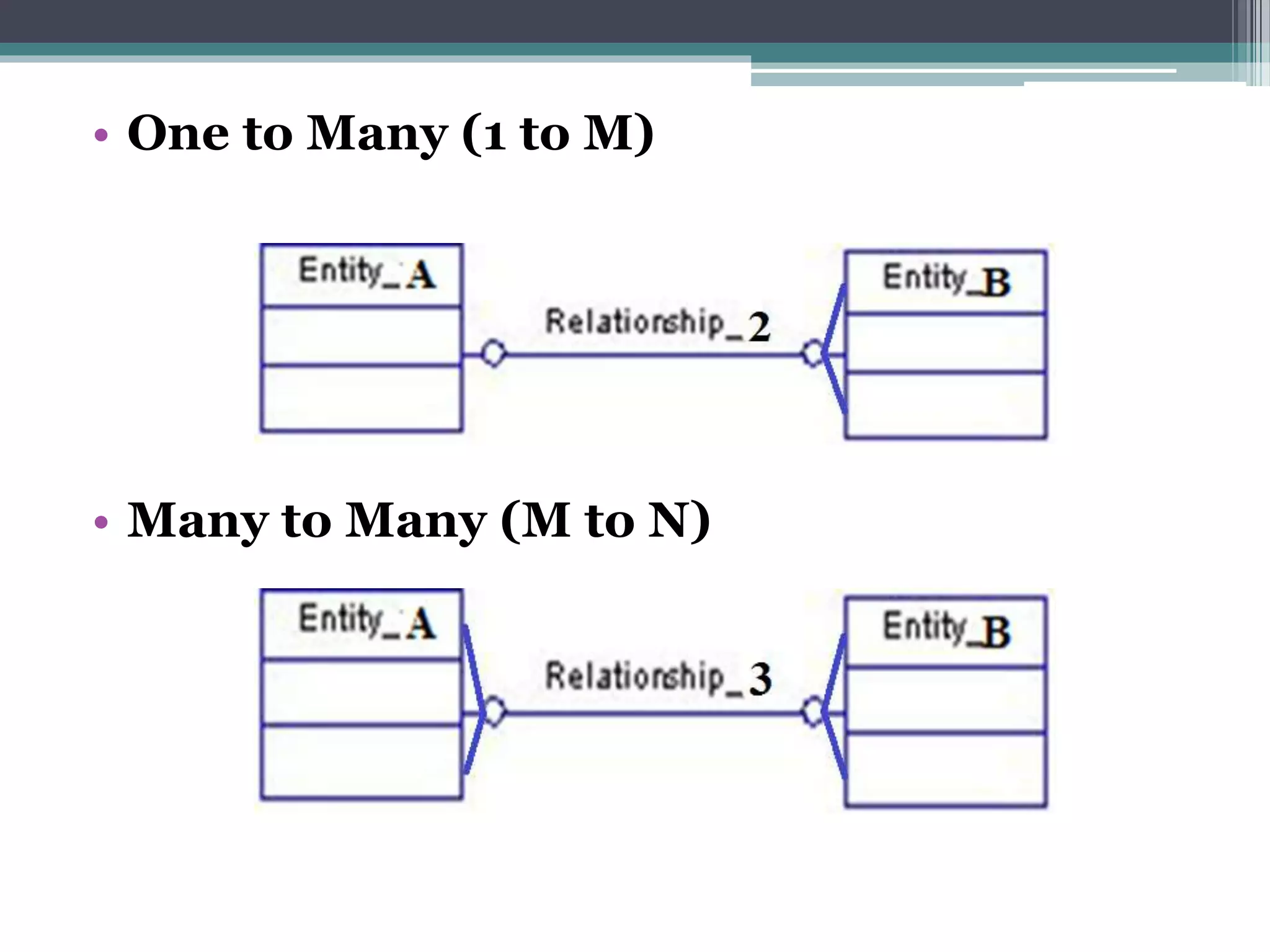 • One to Many (1 to M)

Entity_A

Relationship_2

Entity_B

• Many to Many (M to N)

Entity_A

Relationship_3

Entity_B